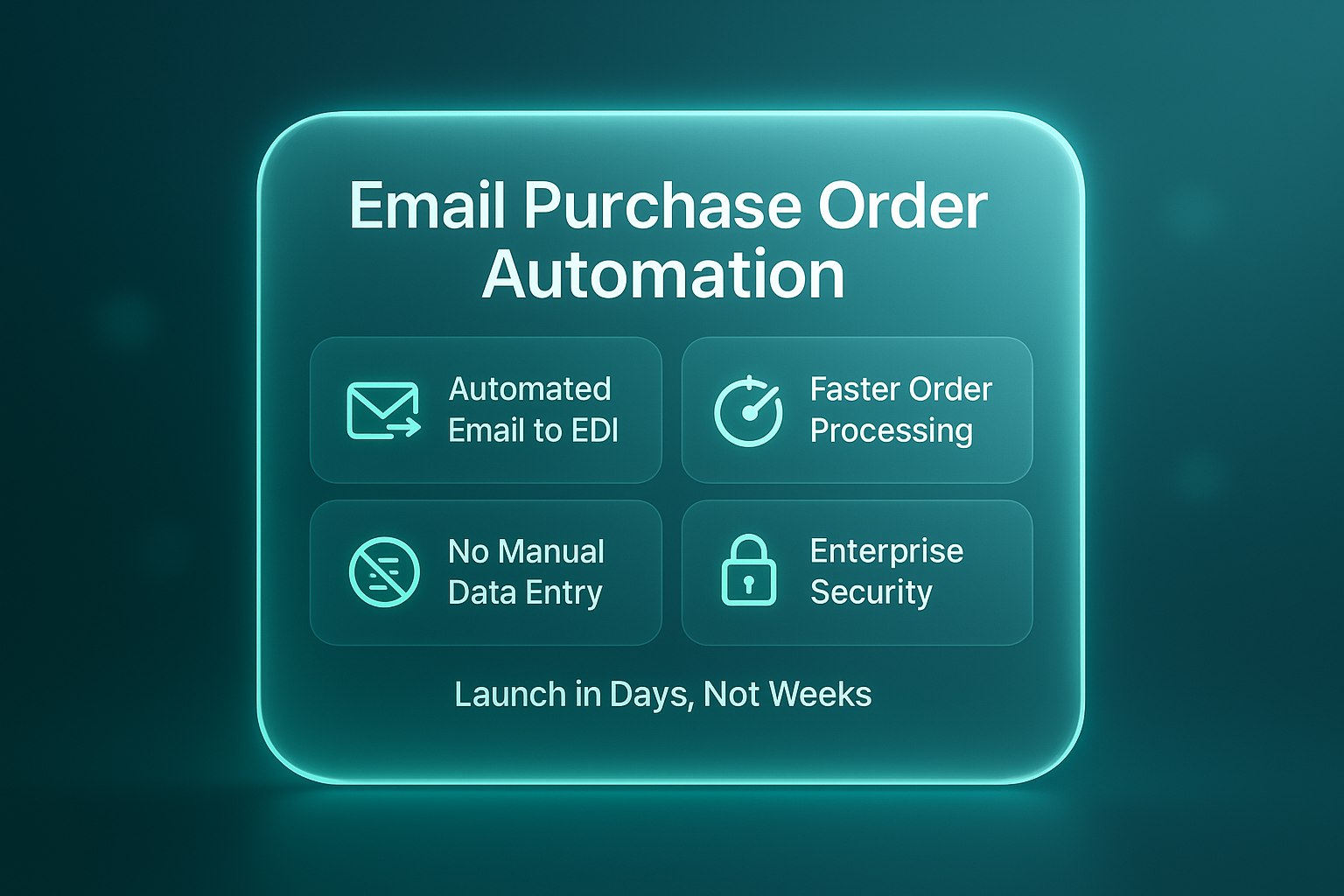 Email Purchase Order Automation

Automated Email to EDI

Faster Order Processing

No Manual Data Entry

Enterprise Security

Launch in Days, Not Weeks